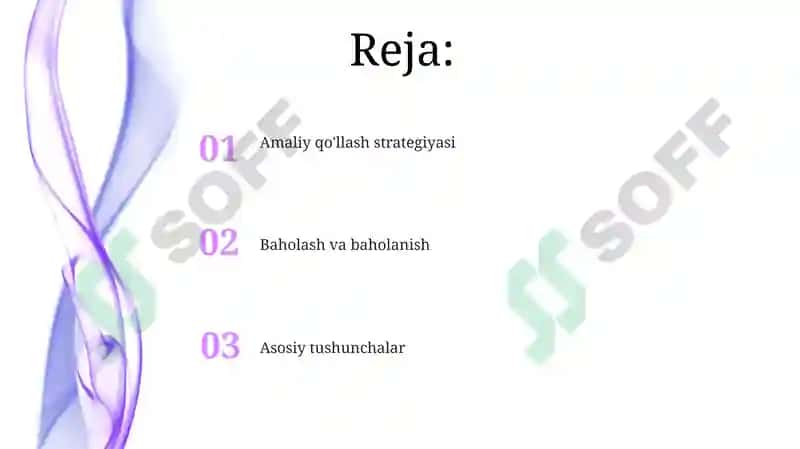 Reja:

01 Amaliy qo'llash strategiyasi

02 Baholash va baholanish

03 Asosiy tushunchalar

SOFF

SOFF